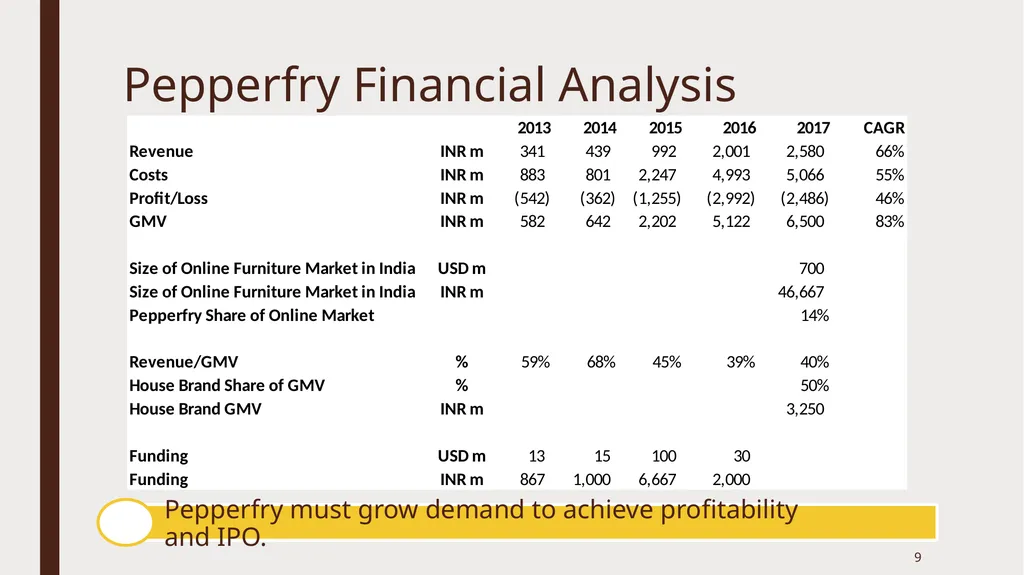 Pepperfry Financial Analysis

| | | 2013 | 2014 | 2015 | 2016 | 2017 | CAGR |
|---|---|---|---|---|---|---|---|
| Revenue | INR m | 341 | 439 | 992 | 2,001 | 2,580 | 66% |
| Costs | INR m | 883 | 801 | 2,247 | 4,993 | 5,066 | 55% |
| Profit/Loss | INR m | (542) | (362) | (1,255) | (2,992) | (2,486) | 46% |
| GMV | INR m | 582 | 642 | 2,202 | 5,122 | 6,500 | 83% |
| | | | | | | | |
| Size of Online Furniture Market in India | USD m | | | | | 700 | |
| Size of Online Furniture Market in India | INR m | | | | | 46,667 | |
| Pepperfry Share of Online Market | | | | | | 14% | |
| | | | | | | | |
| Revenue/GMV | % | 59% | 68% | 45% | 39% | 40% | |
| House Brand Share of GMV | % | | | | | 50% | |
| House Brand GMV | INR m | | | | | 3,250 | |
| | | | | | | | |
| Funding | USD m | 13 | 15 | 100 | 30 | | |
| Funding | INR m | 867 | 1,000 | 6,667 | 2,000 | | |

Pepperfry must grow demand to achieve profitability and IPO.

9